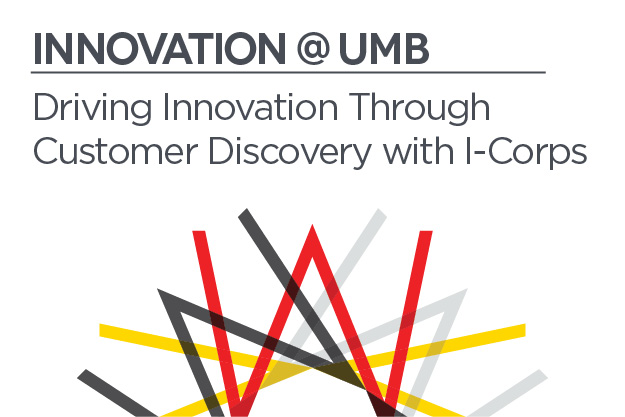 INNOVATION @ UMB

Driving Innovation Through Customer Discovery with I-Corps